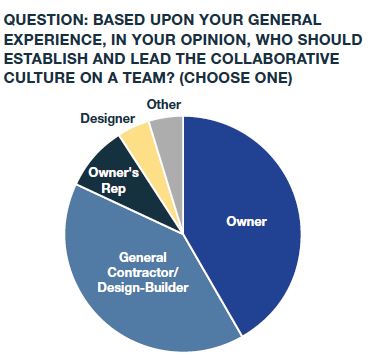 QUESTION: BASED UPON YOUR GENERAL EXPERIENCE, IN YOUR OPINION, WHO SHOULD ESTABLISH AND LEAD THE COLLABORATIVE CULTURE ON A TEAM? (CHOOSE ONE)

Other

Designer

Owner's Rep

Owner

General Contractor/ Design-Builder